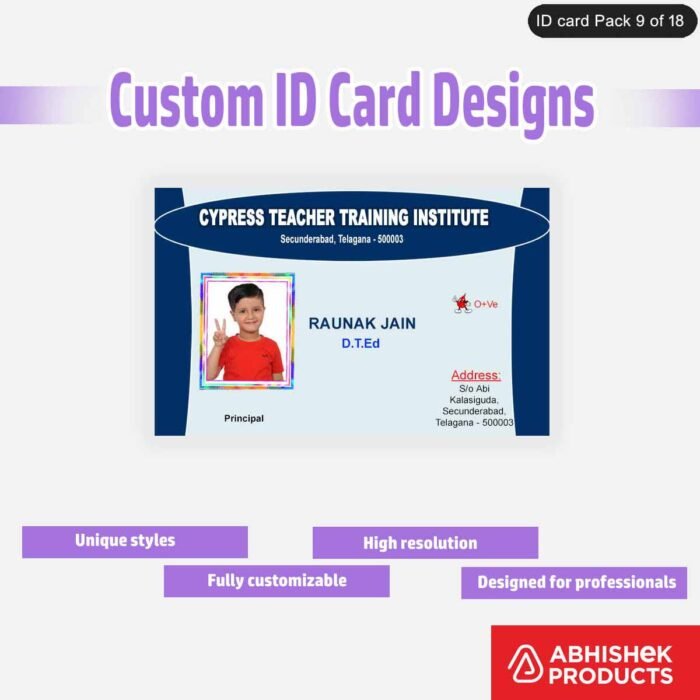 ID card Pack 9 of 18

Custom ID Card Designs

CYPRESS TEACHER TRAINING INSTITUTE
Secunderabad, Telagana - 500003

O+Ve

RAUNAK JAIN
D.T.Ed

Address:
S/o Abi
Kalasiguda,
Secunderabad,
Telagana - 500003

Principal

Unique styles

High resolution

Fully customizable

Designed for professionals

ABHISHEK PRODUCTS